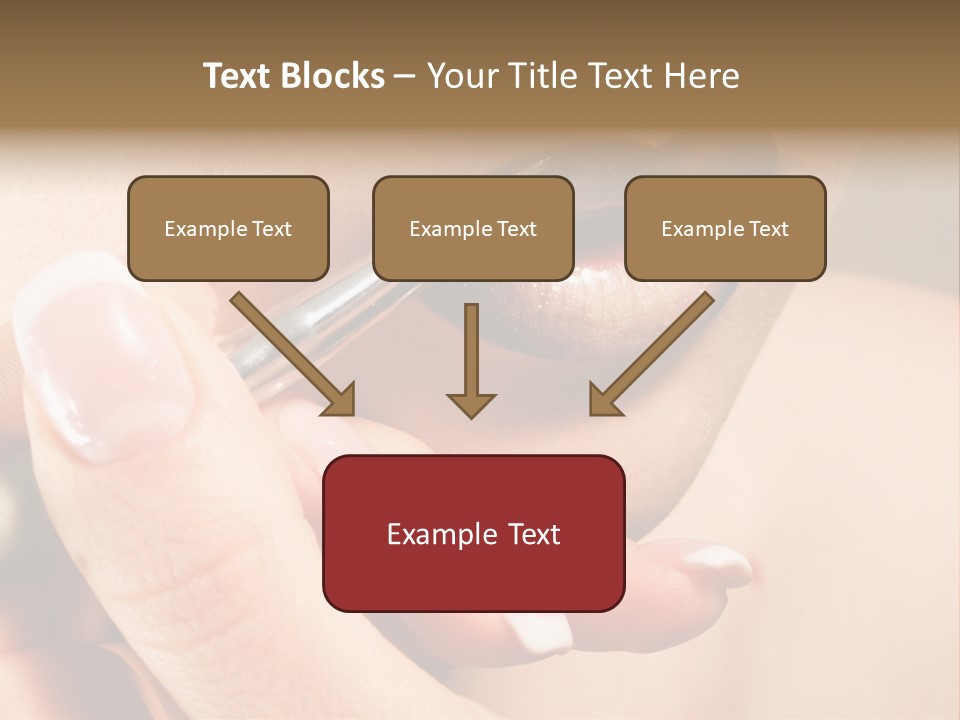 Text Blocks – Your Title Text Here

Example Text

Example Text

Example Text

Example Text